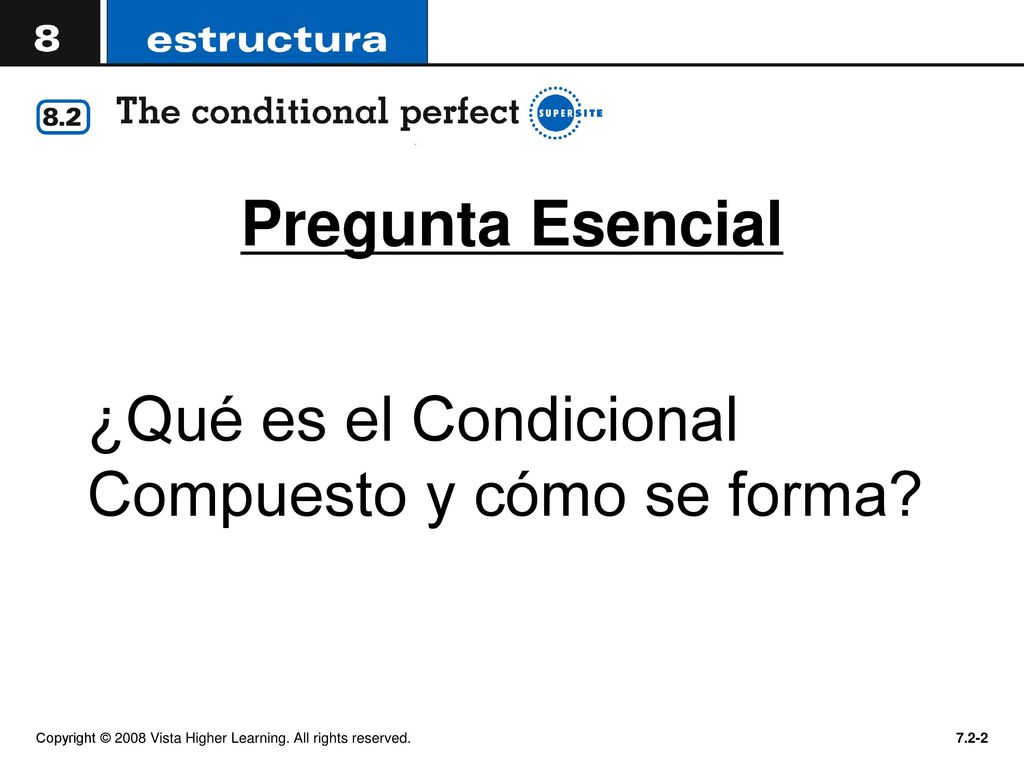 8 estructura

8.2 The conditional perfect SUPERSITE

Pregunta Esencial

¿Qué es el Condicional Compuesto y cómo se forma?

Copyright © 2008 Vista Higher Learning. All rights reserved.

7.2-2